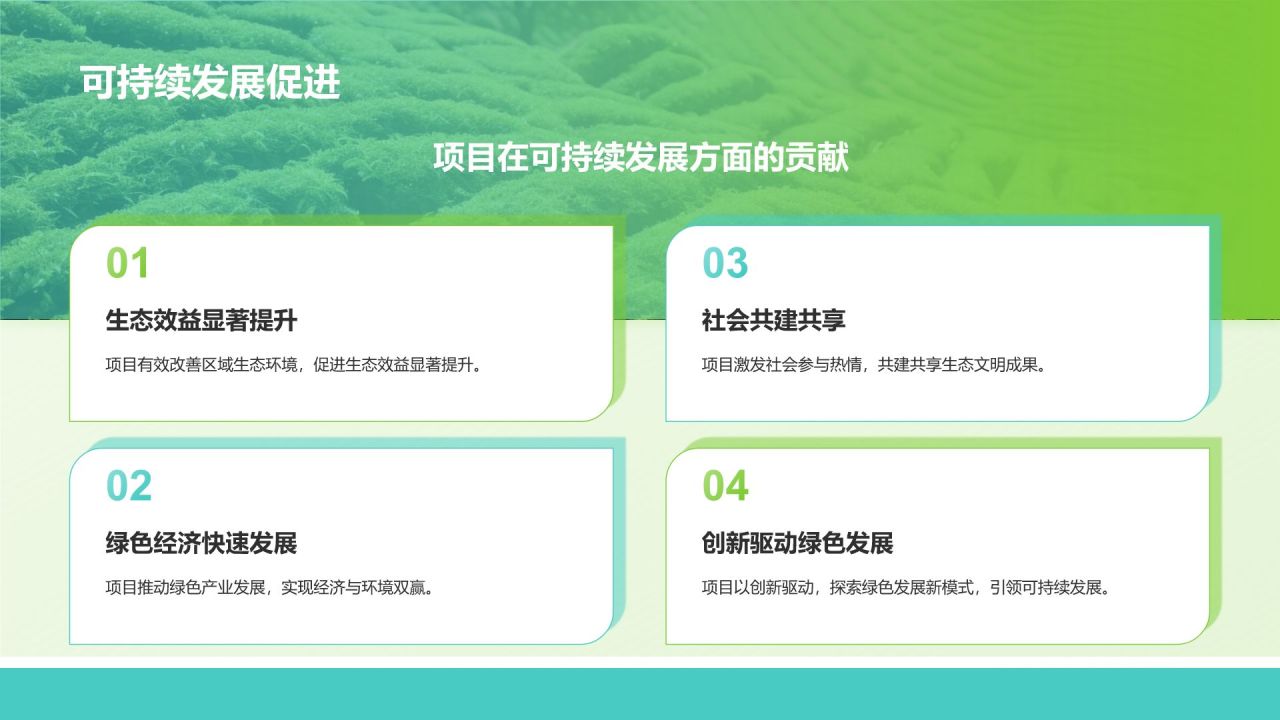 可持续发展促进

项目在可持续发展方面的贡献

01

生态效益显著提升

项目有效改善区域生态环境，促进生态效益显著提升。

02

绿色经济快速发展

项目推动绿色产业发展，实现经济与环境双赢。

03

社会共建共享

项目激发社会参与热情，共建共享生态文明成果。

04

创新驱动绿色发展

项目以创新驱动，探索绿色发展新模式，引领可持续发展。